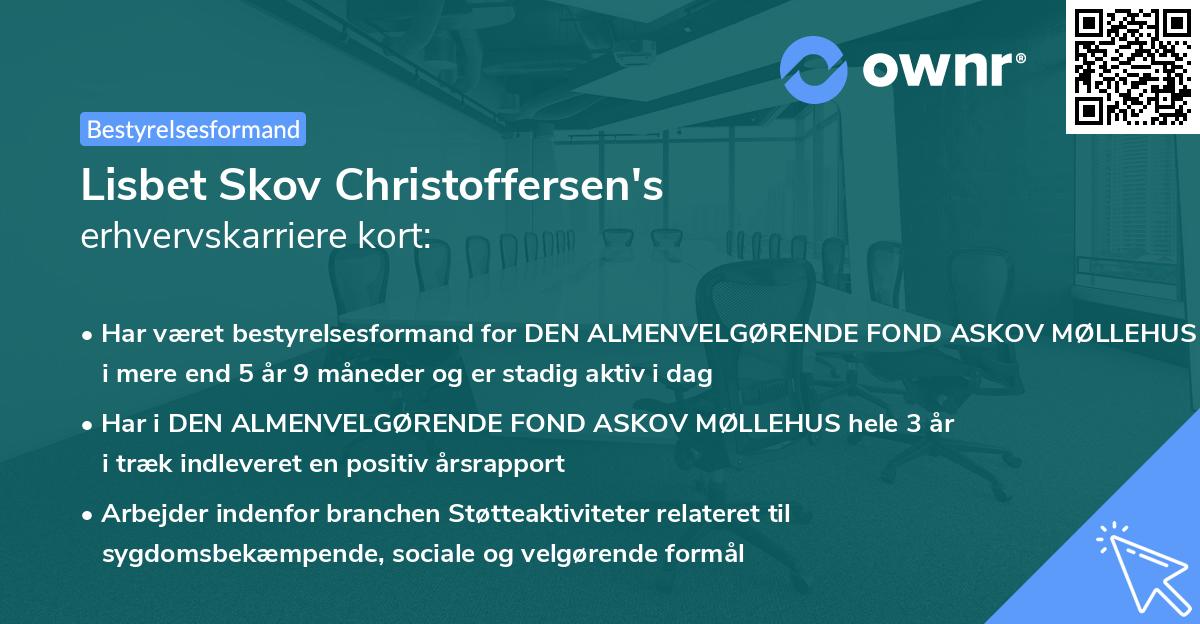 ownr®

Bestyrelsesformand

Lisbet Skov Christoffersen's erhvervskarriere kort:

• Har været bestyrelsesformand for DEN ALMENVELGØRENDE FOND ASKOV MØLLEHUS i mere end 5 år 9 måneder og er stadig aktiv i dag

• Har i DEN ALMENVELGØRENDE FOND ASKOV MØLLEHUS hele 3 år i træk indleveret en positiv årsrapport

• Arbejder indenfor branchen Støtteaktiviteter relateret til sygdomsbekæmpende, sociale og velgørende formål